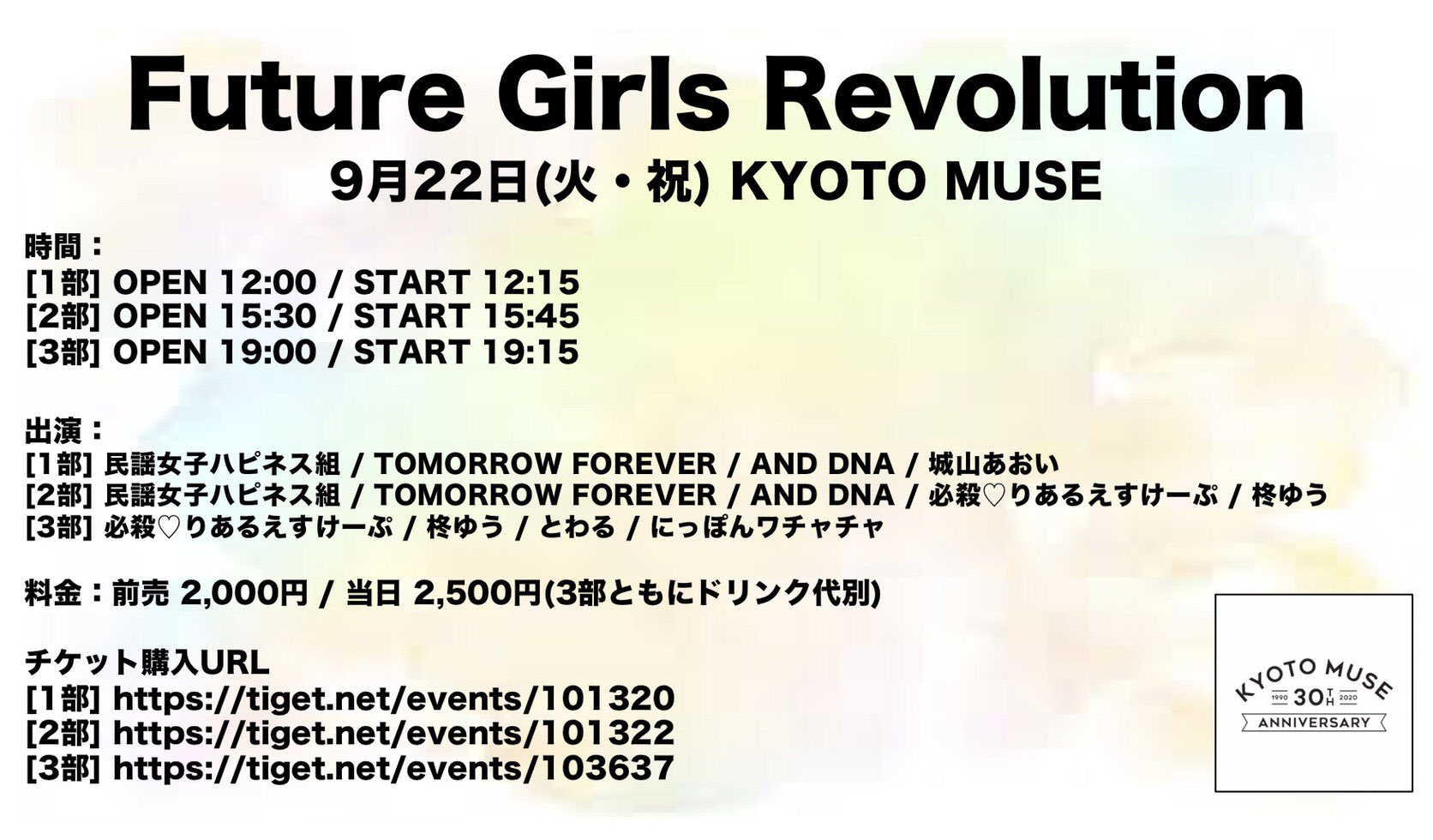 Future Girls Revolution
9月22日(火・祝) KYOTO MUSE

時間：
[1部] OPEN 12:00 / START 12:15
[2部] OPEN 15:30 / START 15:45
[3部] OPEN 19:00 / START 19:15

出演：
[1部] 民謡女子ハピネス組 / TOMORROW FOREVER / AND DNA / 城山あおい
[2部] 民謡女子ハピネス組 / TOMORROW FOREVER / AND DNA / 必殺♡りあるえすけーぷ / 柊ゆう
[3部] 必殺♡りあるえすけーぷ / 柊ゆう / とわる / にっぽんワチャチャ

料金：前売 2,000円 / 当日 2,500円(3部ともにドリンク代別)

チケット購入URL
[1部] https://tiget.net/events/101320
[2部] https://tiget.net/events/101322
[3部] https://tiget.net/events/103637

KYOTO MUSE
1990 30TH 2020
ANNIVERSARY